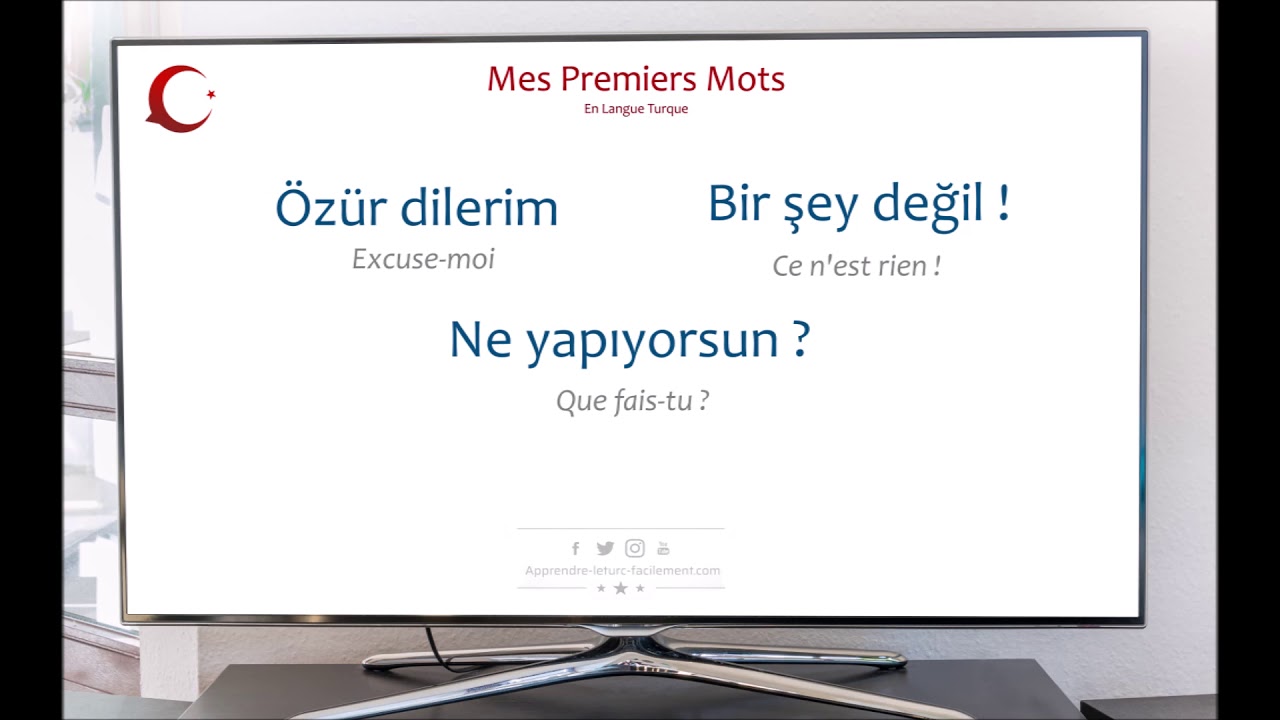 Mes Premiers Mots
En Langue Turque

Özür dilerim
Excuse-moi

Bir şey değil !
Ce n'est rien !

Ne yapıyorsun ?
Que fais-tu ?

Apprendre-leturc-facilement.com